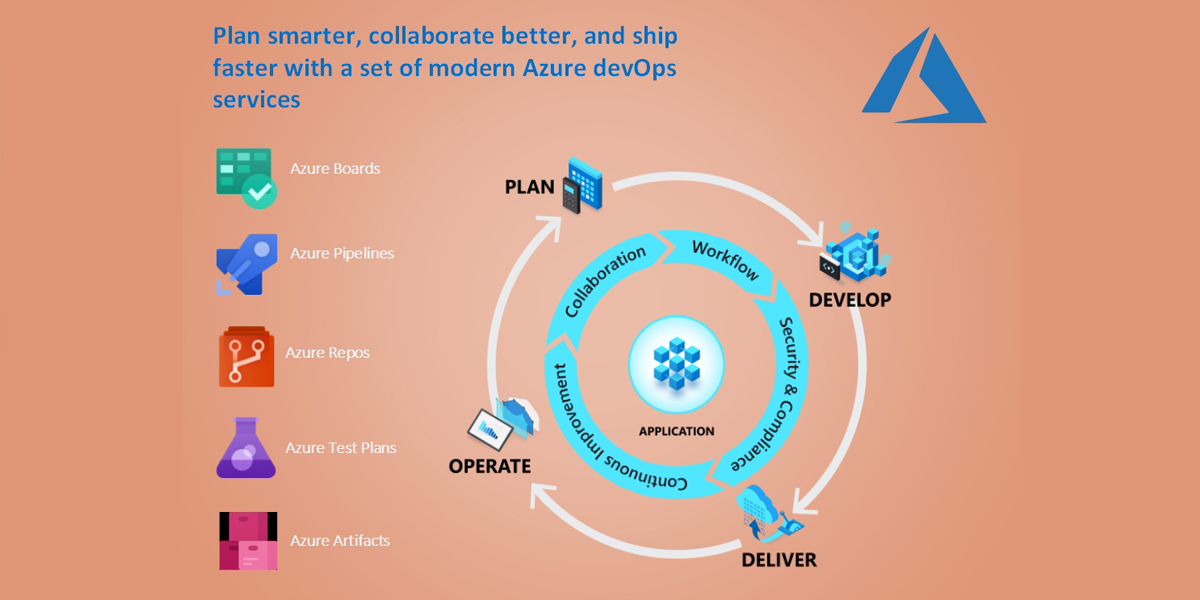 Plan smarter, collaborate better, and ship faster with a set of modern Azure devOps services

Azure Boards

Azure Pipelines

Azure Repos

Azure Test Plans

Azure Artifacts

PLAN

DEVELOP

DELIVER

OPERATE

Collaboration

Workflow

Security & Compliance

Continuous Improvement

APPLICATION